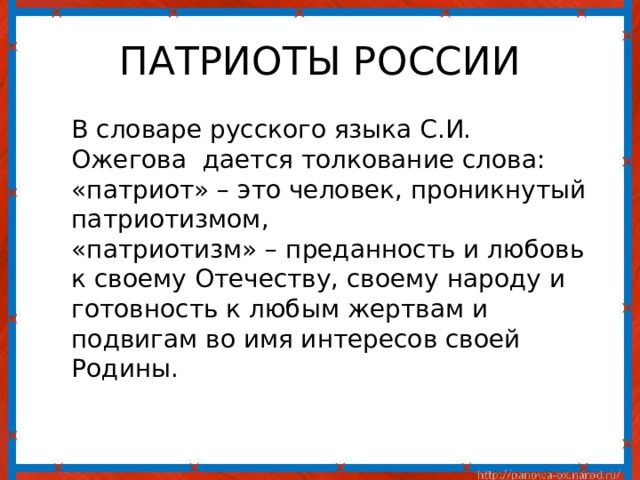 ПАТРИОТЫ РОССИИ

В словаре русского языка С.И. Ожегова дается толкование слова: «патриот» – это человек, проникнутый патриотизмом,
«патриотизм» – преданность и любовь к своему Отечеству, своему народу и готовность к любым жертвам и подвигам во имя интересов своей Родины.

http://panowa-ox.narod.ru/